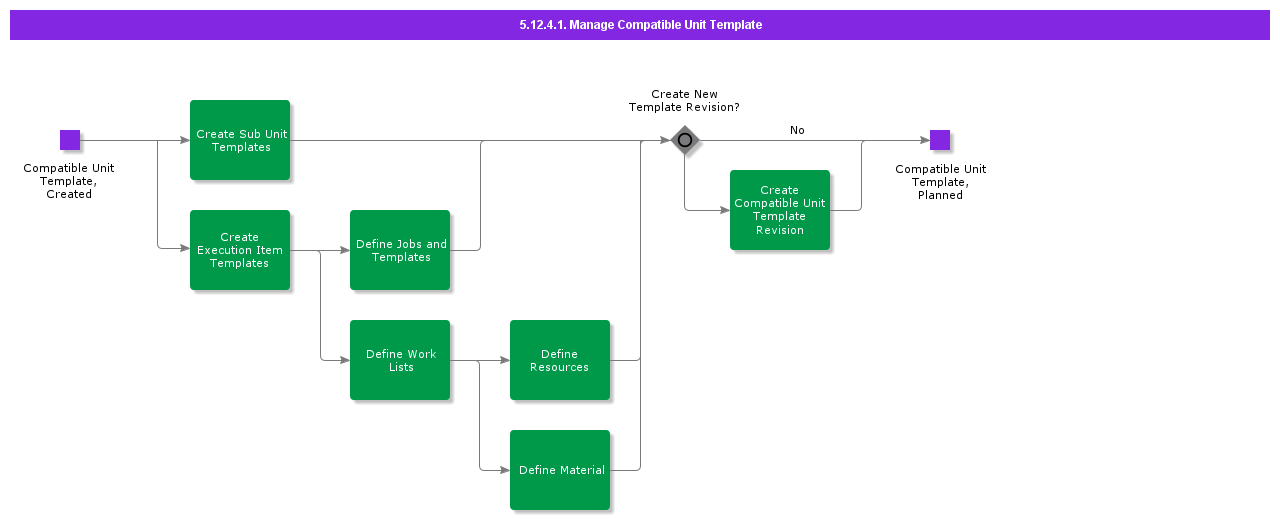 5.12.4.1. Manage Compatible Unit Template

Compatible Unit Template, Created

Create Sub Unit Templates

Create Execution Item Templates

Define Jobs and Templates

Define Work Lists

Define Resources

Define Material

Create New Template Revision?

No

Create Compatible Unit Template Revision

Compatible Unit Template, Planned